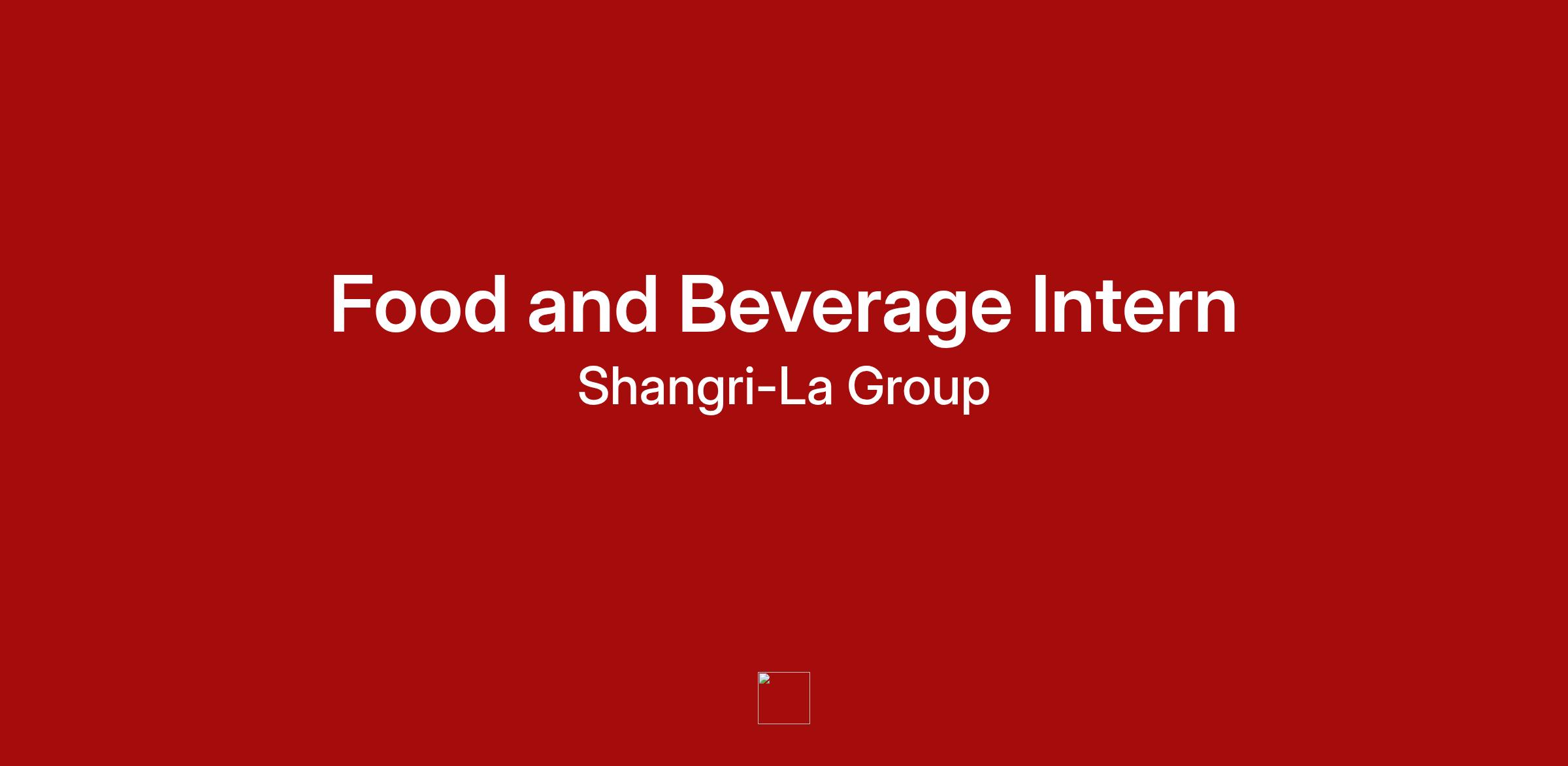 Food and Beverage Intern
Shangri-La Group